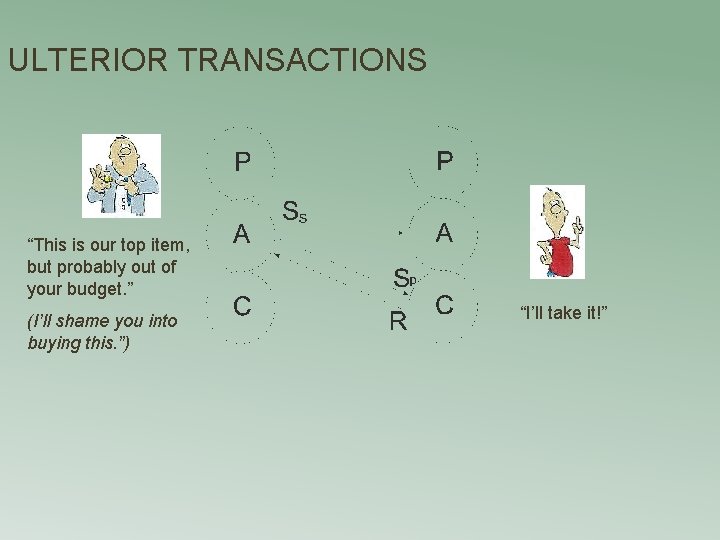 ULTERIOR TRANSACTIONS

“This is our top item, but probably out of your budget.”

(I’ll shame you into buying this.”)

P

A

C

$S_S$

P

A

C

$S_P$

R

“I’ll take it!”